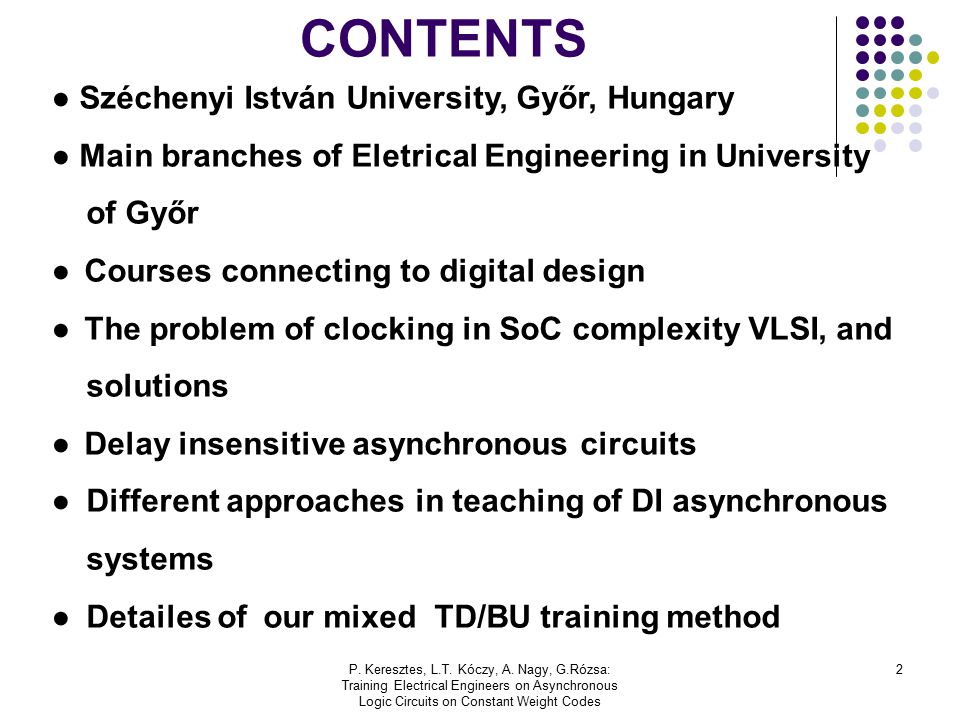 CONTENTS

● Széchenyi István University, Győr, Hungary

● Main branches of Eletrical Engineering in University of Győr

● Courses connecting to digital design

● The problem of clocking in SoC complexity VLSI, and solutions

● Delay insensitive asynchronous circuits

● Different approaches in teaching of DI asynchronous systems

● Detailes of our mixed TD/BU training method

P. Keresztes, L.T. Kóczy, A. Nagy, G.Rózsa: Training Electrical Engineers on Asynchronous Logic Circuits on Constant Weight Codes

2